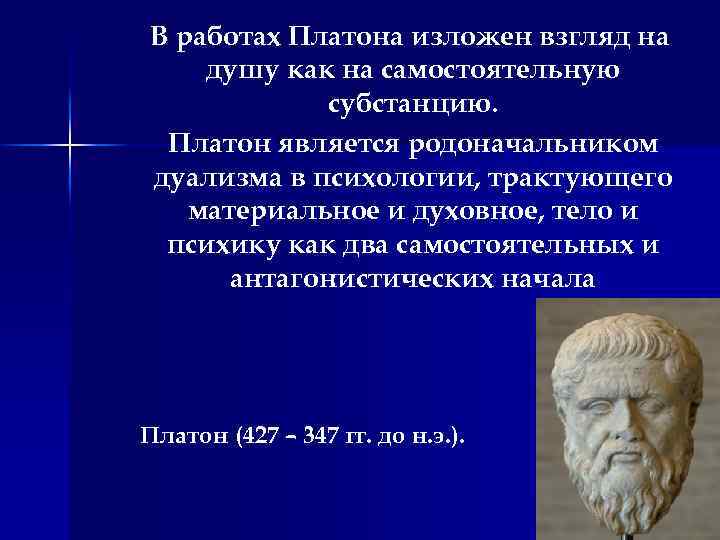 В работах Платона изложен взгляд на душу как на самостоятельную субстанцию.

Платон является родоначальником дуализма в психологии, трактующего материальное и духовное, тело и психику как два самостоятельных и антагонистических начала

Платон (427 – 347 гг. до н.э.).